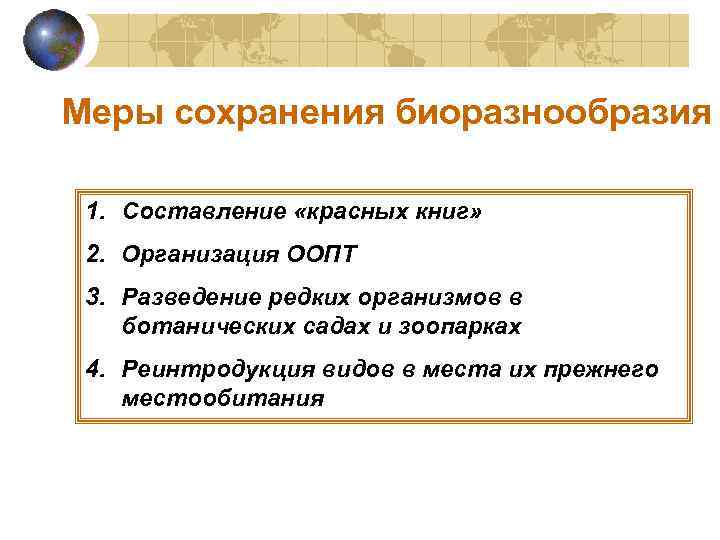 Меры сохранения биоразнообразия

1. Составление «красных книг»
2. Организация ООПТ
3. Разведение редких организмов в ботанических садах и зоопарках
4. Реинтродукция видов в места их прежнего местообитания